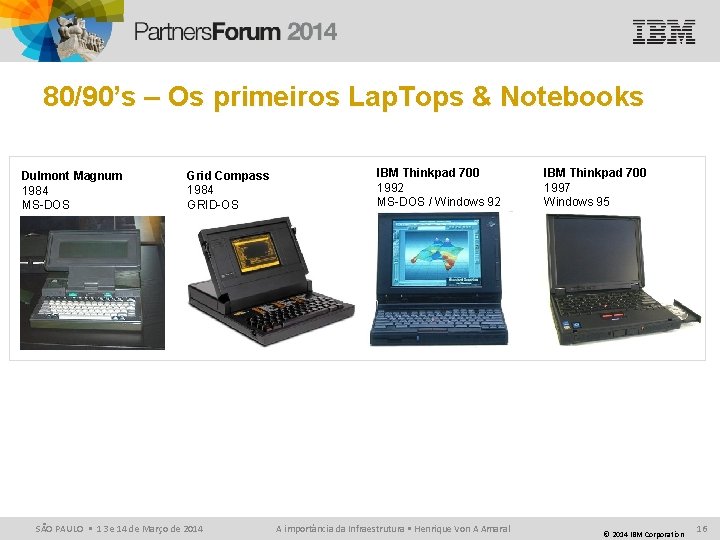 PartnersForum 2014

IBM

80/90's – Os primeiros LapTops & Notebooks

Dulmont Magnum
1984
MS-DOS

Grid Compass
1984
GRID-OS

IBM Thinkpad 700
1992
MS-DOS / Windows 92

IBM Thinkpad 700
1997
Windows 95

SÃO PAULO ▪ 13 e 14 de Março de 2014

A importância da Infraestrutura ▪ Henrique Von A Amaral

© 2014 IBM Corporation

16